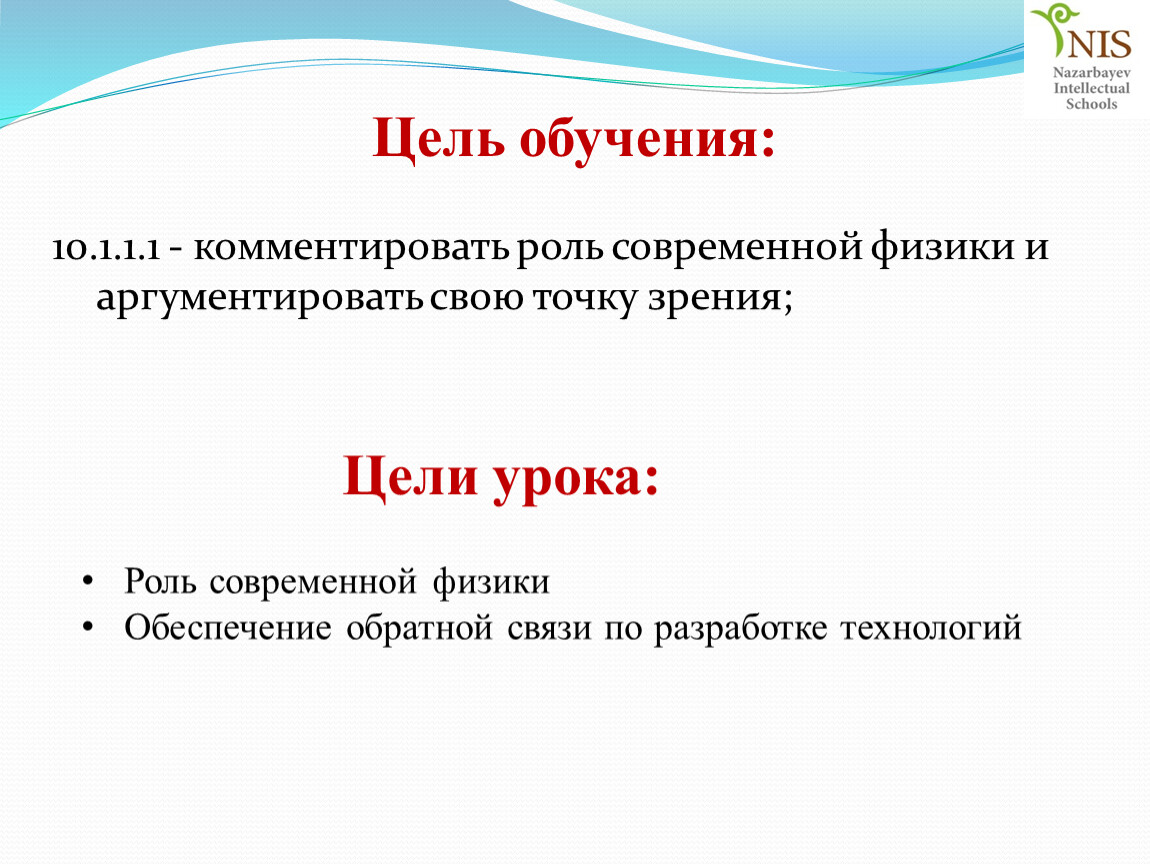 NIS
Nazarbayev
Intellectual
Schools

Цель обучения:

10.1.1.1 - комментировать роль современной физики и аргументировать свою точку зрения;

Цели урока:

• Роль современной физики
• Обеспечение обратной связи по разработке технологий